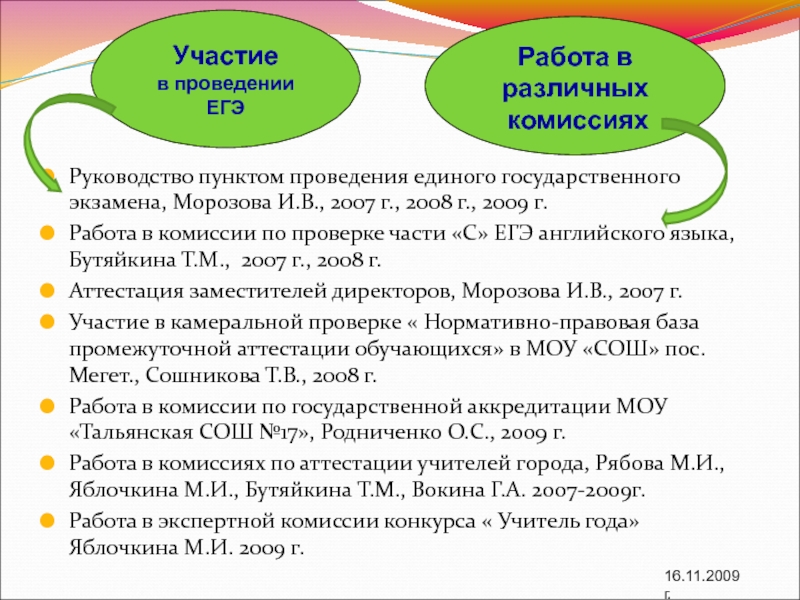 Участие
в проведении
ЕГЭ

Работа в
различных
комиссиях

Руководство пунктом проведения единого государственного экзамена, Морозова И.В., 2007 г., 2008 г., 2009 г.

Работа в комиссии по проверке части «С» ЕГЭ английского языка, Бутяйкина Т.М., 2007 г., 2008 г.

Аттестация заместителей директоров, Морозова И.В., 2007 г.

Участие в камеральной проверке « Нормативно-правовая база промежуточной аттестации обучающихся» в МОУ «СОШ» пос. Мегет., Сошникова Т.В., 2008 г.

Работа в комиссии по государственной аккредитации МОУ «Тальянская СОШ №17», Родниченко О.С., 2009 г.

Работа в комиссиях по аттестации учителей города, Рябова М.И., Яблочкина М.И., Бутяйкина Т.М., Вокина Г.А. 2007-2009г.

Работа в экспертной комиссии конкурса « Учитель года» Яблочкина М.И. 2009 г.

16.11.2009 г.